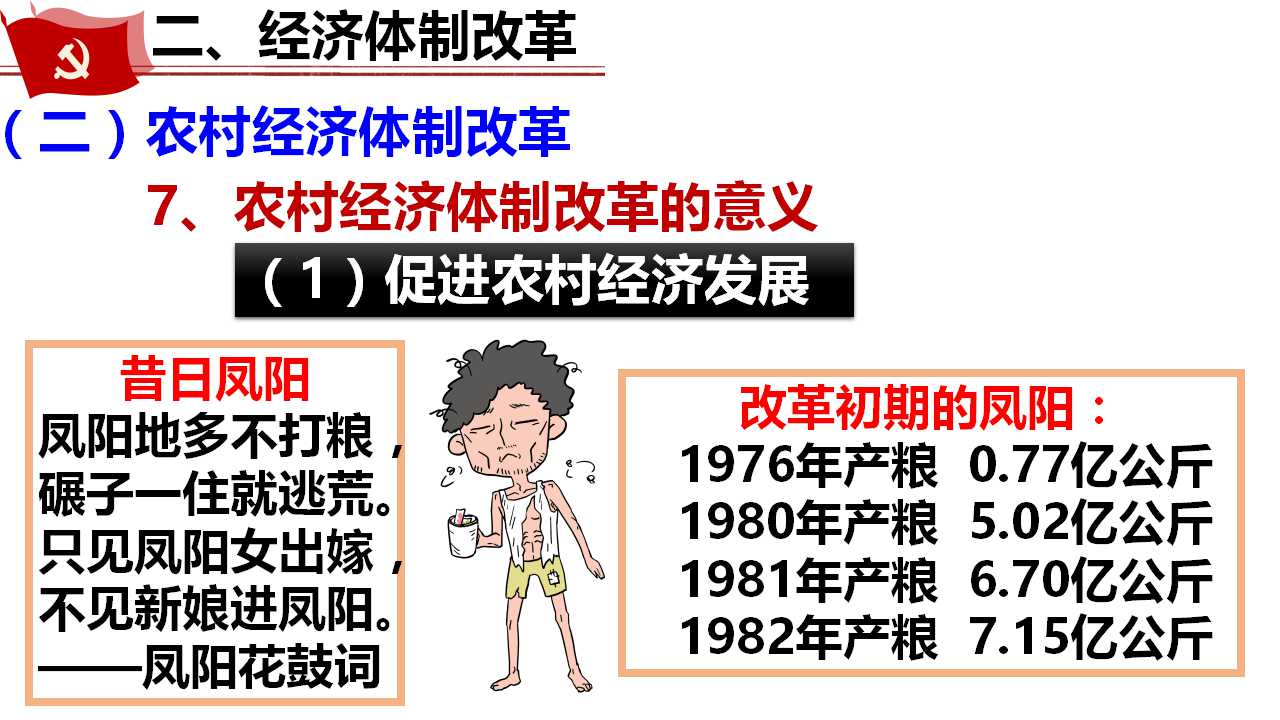 二、经济体制改革

（二）农村经济体制改革

7、农村经济体制改革的意义

（1）促进农村经济发展

昔日凤阳
凤阳地多不打粮，
碾子一住就逃荒。
只见凤阳女出嫁，
不见新娘进凤阳。
——凤阳花鼓词

改革初期的凤阳：
1976年产粮 0.77亿公斤
1980年产粮 5.02亿公斤
1981年产粮 6.70亿公斤
1982年产粮 7.15亿公斤